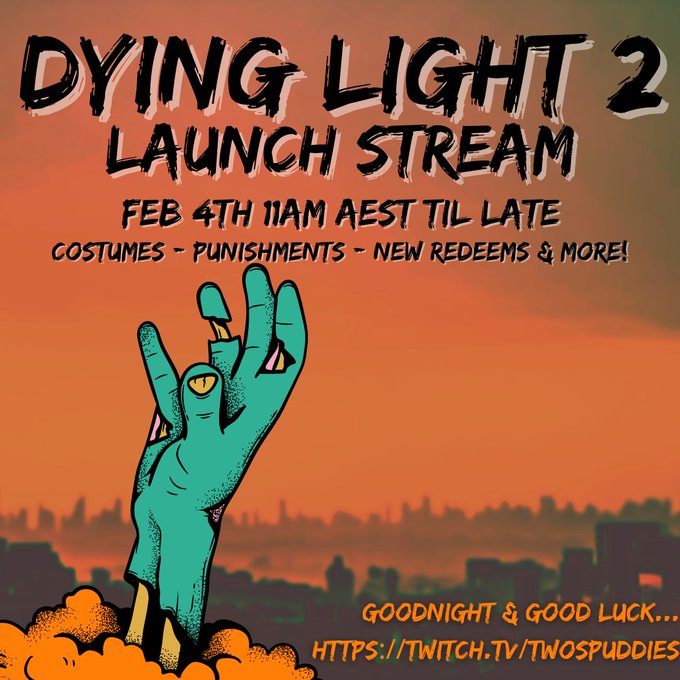 DYING LIGHT 2
LAUNCH STREAM

FEB 4TH 11AM AEST TIL LATE

COSTUMES - PUNISHMENTS - NEW REDEEMS & MORE!

GOODNIGHT & GOOD LUCK...
HTTPS://TWITCH.TV/TWOSPUDDIES